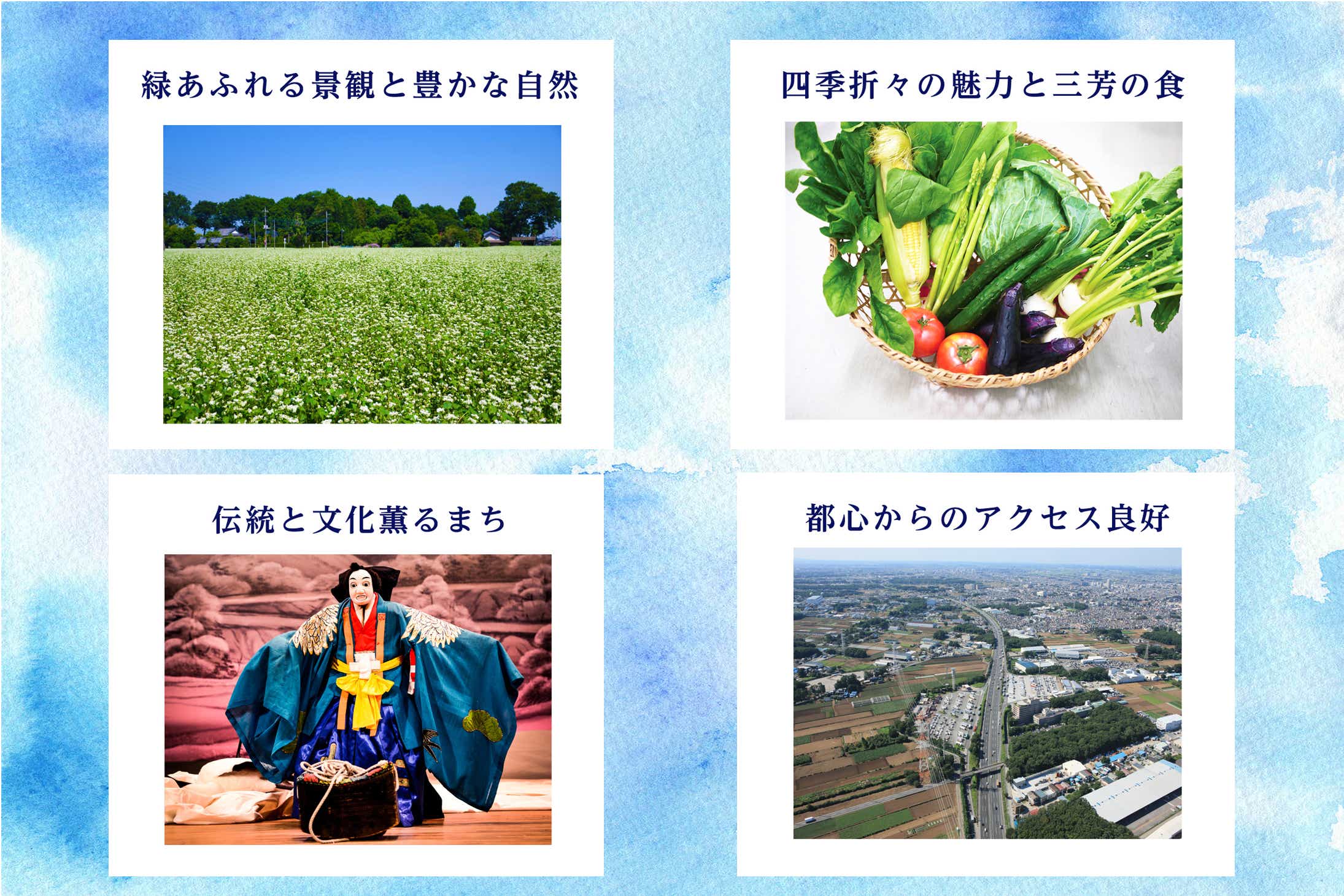 緑あふれる景観と豊かな自然

四季折々の魅力と三芳の食

伝統と文化薫るまち

都心からのアクセス良好